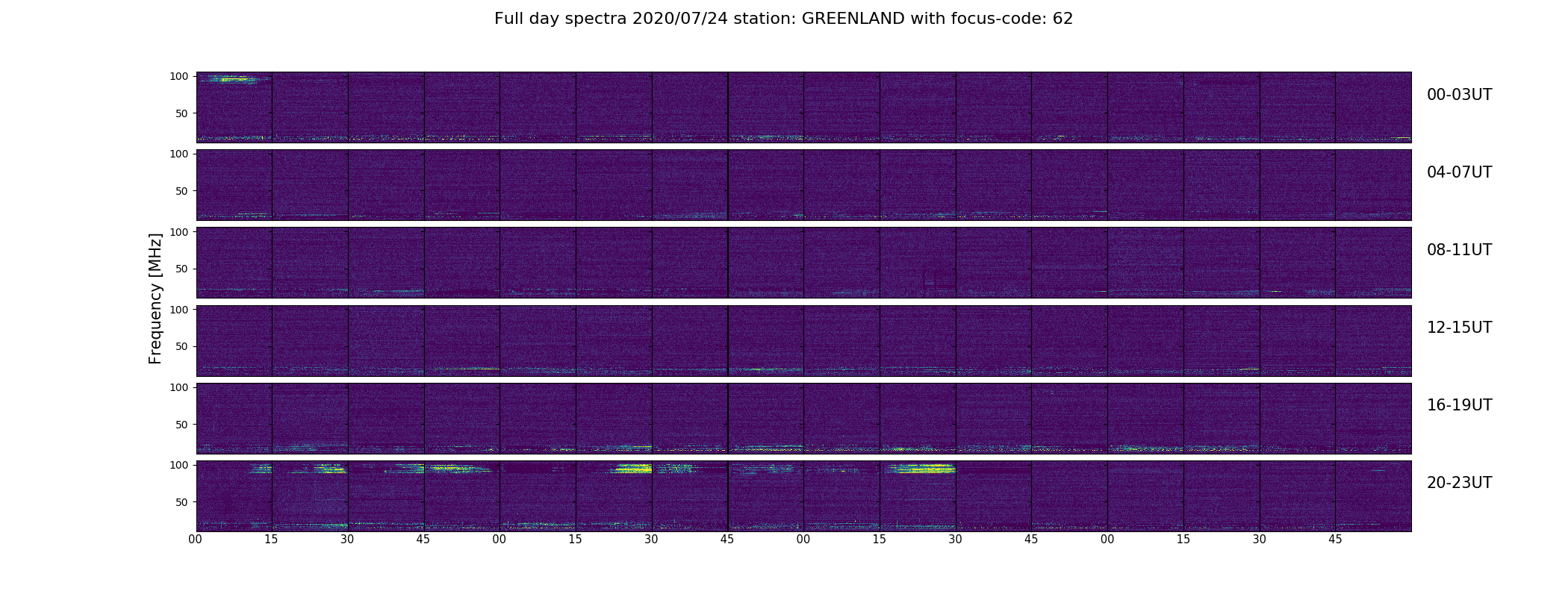 Full day spectra 2020/07/24 station: GREENLAND with focus-code: 62

Frequency [MHz]

100
50
00-03UT

100
50
04-07UT

100
50
08-11UT

100
50
12-15UT

100
50
16-19UT

100
50
20-23UT

00 15 30 45 00 15 30 45 00 15 30 45 00 15 30 45